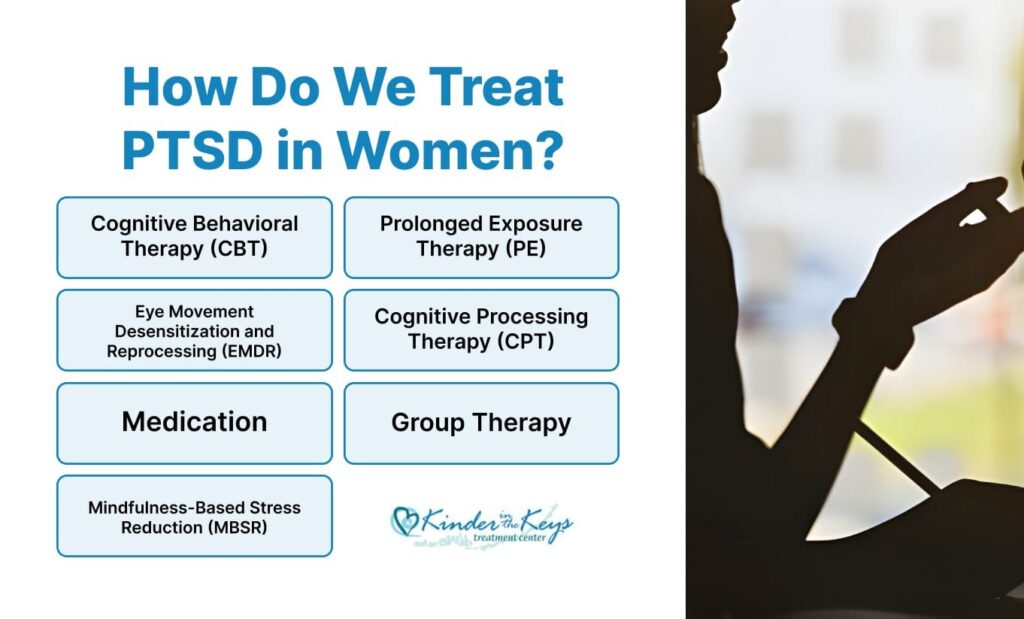 How Do We Treat PTSD in Women?

Cognitive Behavioral Therapy (CBT)

Prolonged Exposure Therapy (PE)

Eye Movement Desensitization and Reprocessing (EMDR)

Cognitive Processing Therapy (CPT)

Medication

Group Therapy

Mindfulness-Based Stress Reduction (MBSR)

Kinder in the Keys treatment center